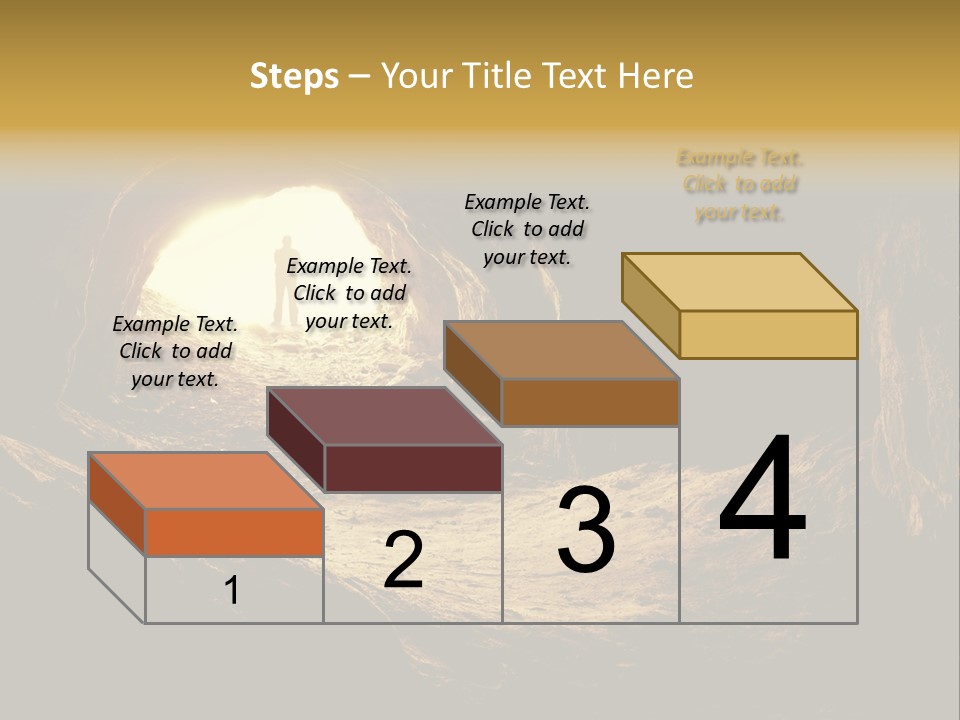 Steps – Your Title Text Here

Example Text. Click to add your text.

Example Text. Click to add your text.

Example Text. Click to add your text.

Example Text. Click to add your text.

1

2

3

4